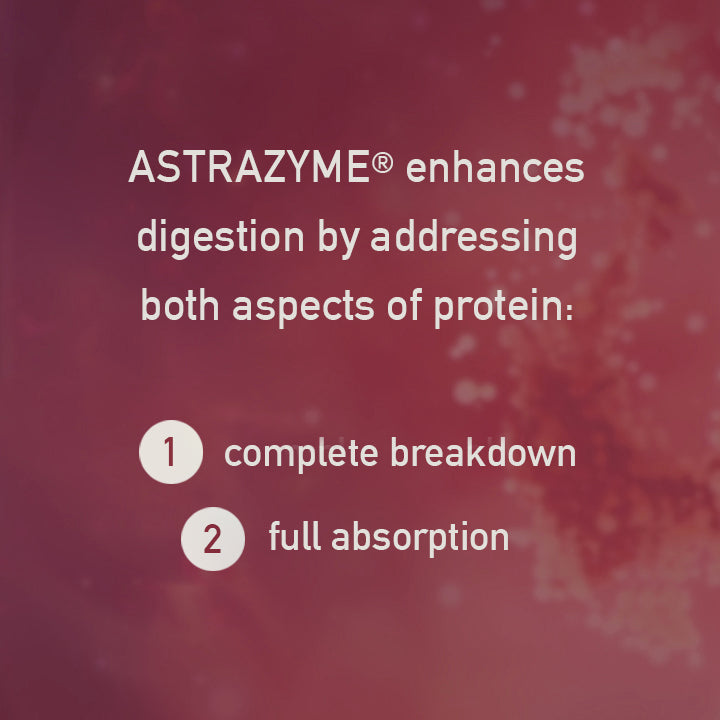 ASTRAZYME® enhances digestion by addressing both aspects of protein:

1 complete breakdown

2 full absorption